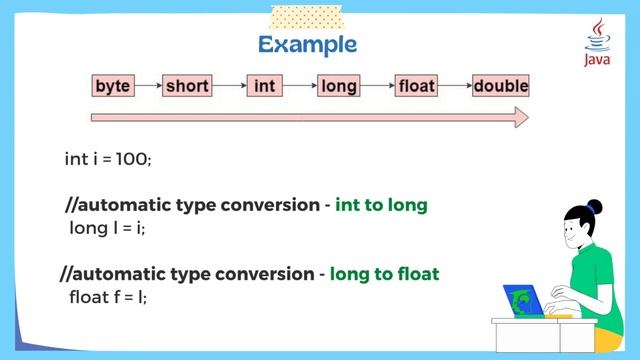 Example

Java

byte → short → int → long → float → double

int i = 100;

//automatic type conversion - int to long
long l = i;

//automatic type conversion - long to float
float f = l;